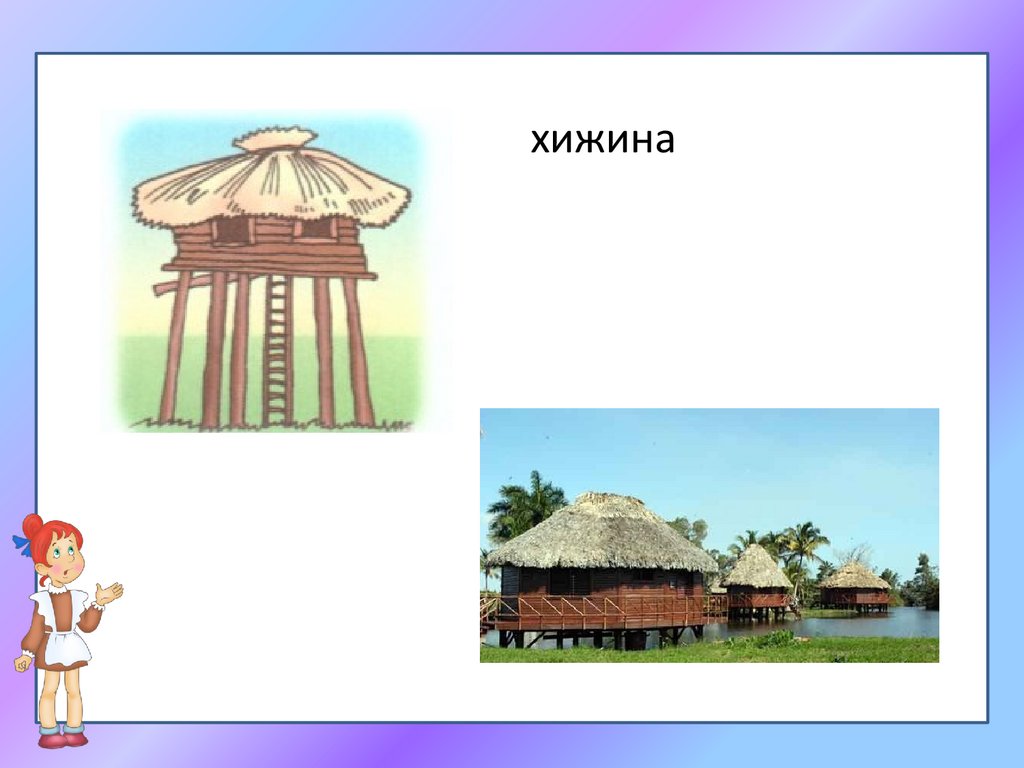 хижина